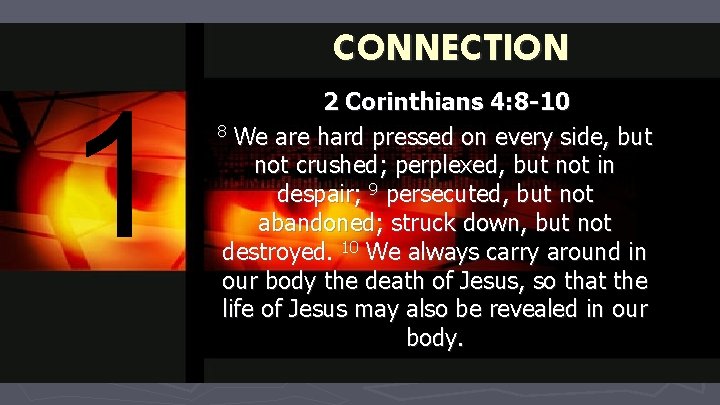 1

CONNECTION

2 Corinthians 4:8-10

$^{8}$ We are hard pressed on every side, but not crushed; perplexed, but not in despair; $^{9}$ persecuted, but not abandoned; struck down, but not destroyed. $^{10}$ We always carry around in our body the death of Jesus, so that the life of Jesus may also be revealed in our body.